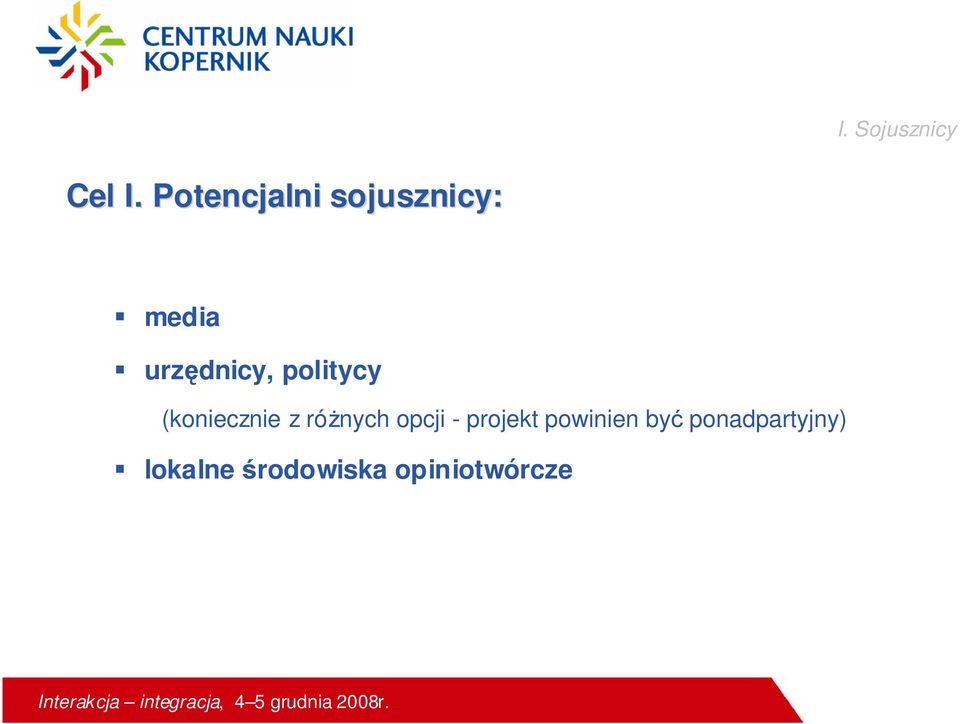 CENTRUM NAUKI KOPERNIK

I. Sojusznicy

Cel I. Potencjalni sojusznicy:

▪ media

▪ urzędnicy, politycy

(koniecznie z różnych opcji - projekt powinien być ponadpartyjny)

▪ lokalne środowiska opiniotwórcze

Interakcja – integracja, 4–5 grudnia 2008r.